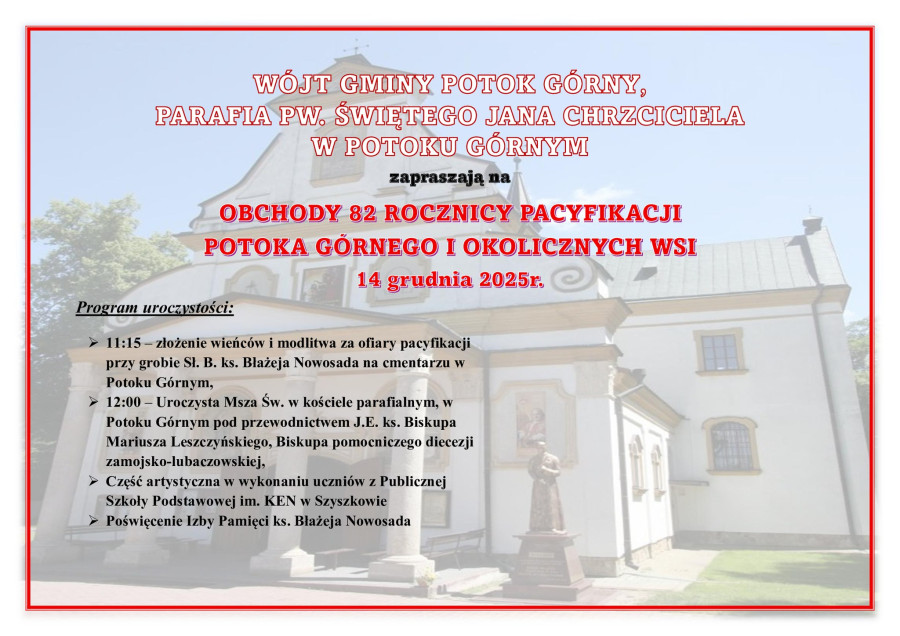 WÓJT GMINY POTOK GÓRNY,
PARAFIA PW. ŚWIĘTEGO JANA CHRZCICIELA
W POTOKU GÓRNYM

zapraszają na

OBCHODY 82 ROCZNICY PACYFIKACJI
POTOKA GÓRNEGO I OKOLICZNYCH WSI
14 grudnia 2025r.

Program uroczystości:

➢ 11:15 – złożenie wieńców i modlitwa za ofiary pacyfikacji przy grobie Sł. B. ks. Błażeja Nowosada na cmentarzu w Potoku Górnym,
➢ 12:00 – Uroczysta Msza Św. w kościele parafialnym, w Potoku Górnym pod przewodnictwem J.E. ks. Biskupa Mariusza Leszczyńskiego, Biskupa pomocniczego diecezji zamojsko-lubaczowskiej,
➢ Część artystyczna w wykonaniu uczniów z Publicznej Szkoły Podstawowej im. KEN w Szyszkowie
➢ Poświęcenie Izby Pamięci ks. Błażeja Nowosada